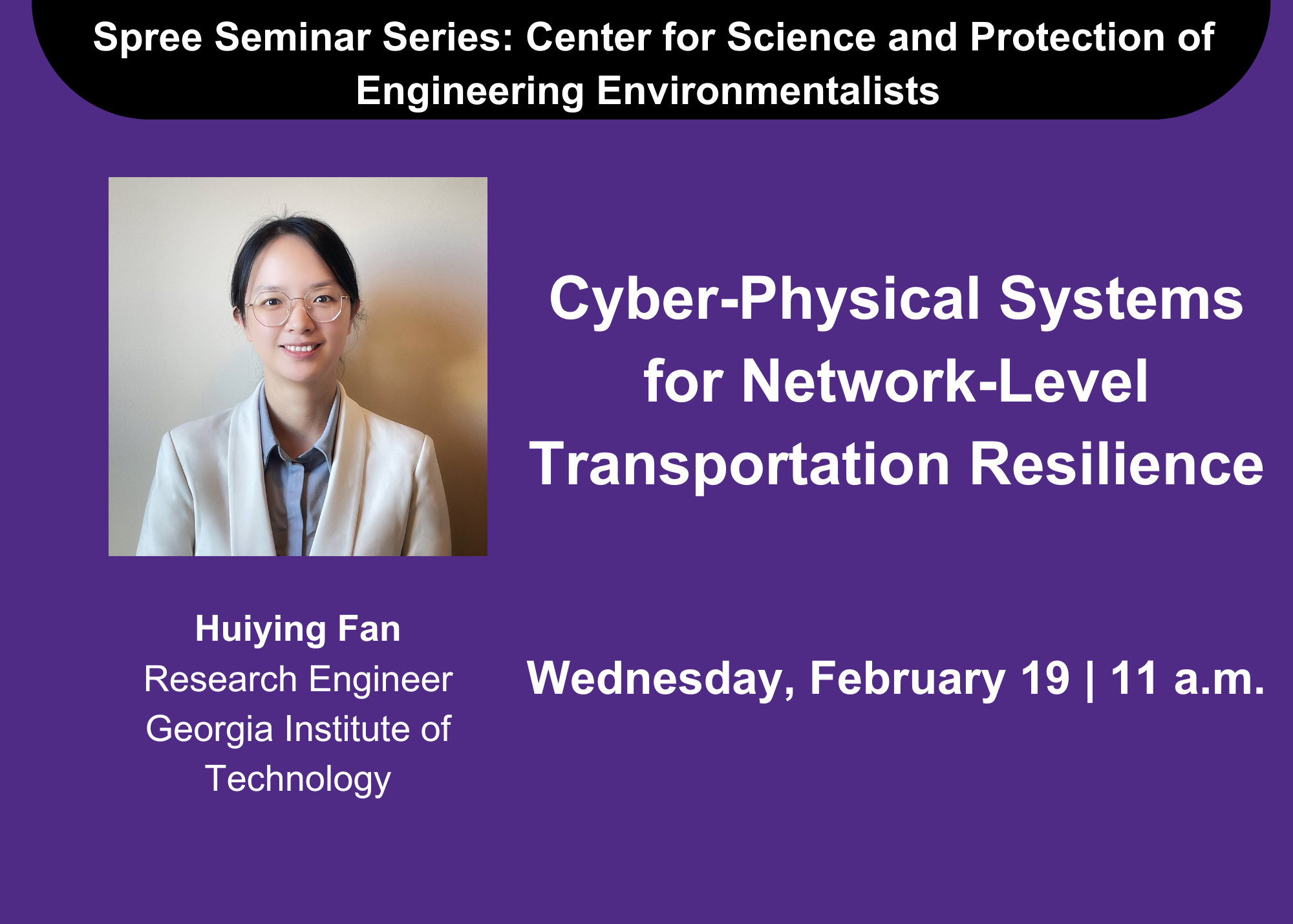 Spree Seminar Series: Center for Science and Protection of Engineering Environmentalists

Cyber-Physical Systems for Network-Level Transportation Resilience

Huiying Fan
Research Engineer
Georgia Institute of Technology

Wednesday, February 19 | 11 a.m.